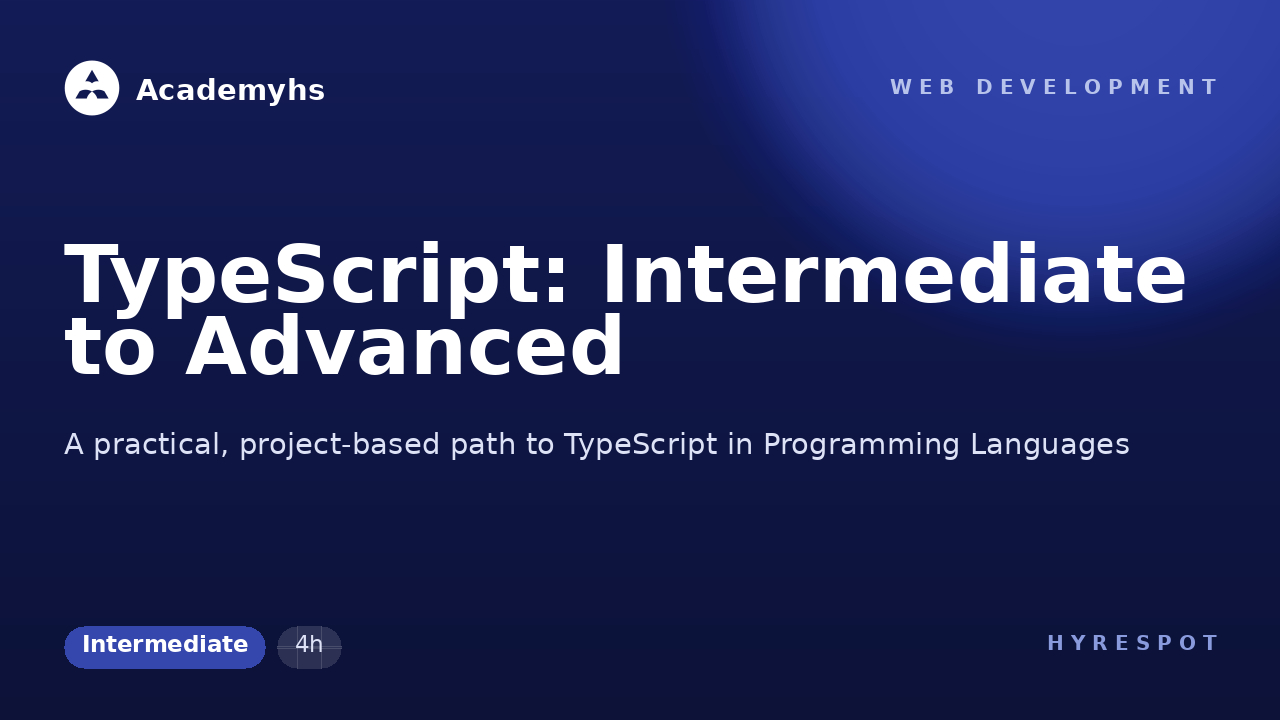 Academyhs

WEB DEVELOPMENT

TypeScript: Intermediate to Advanced

A practical, project-based path to TypeScript in Programming Languages

Intermediate

4h

HYRESPOT